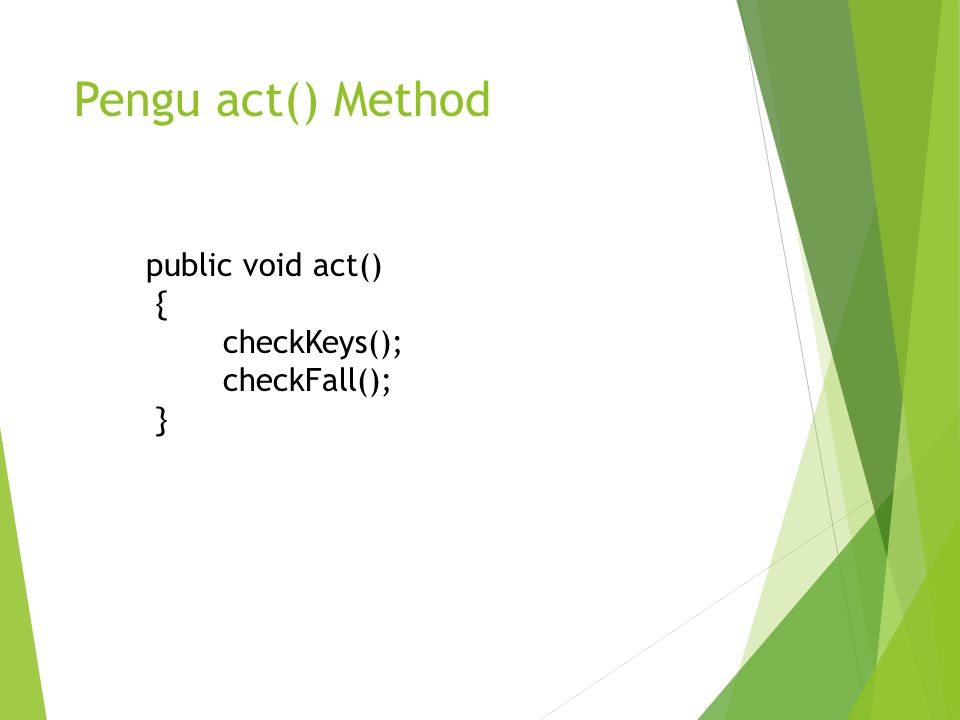 Pengu act() Method

public void act()
{
checkKeys();
checkFall();
}